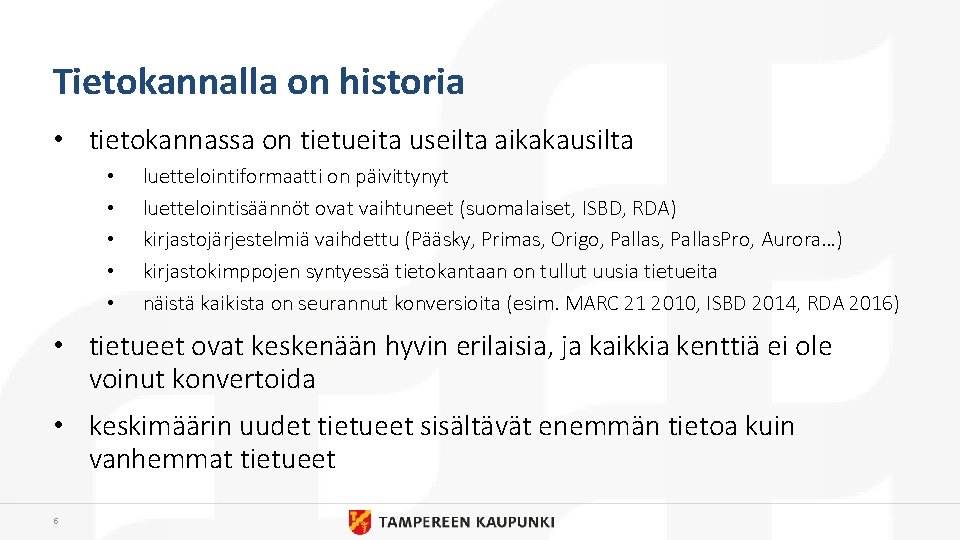 Tietokannalla on historia

• tietokannassa on tietueita useilta aikakausilta
  • luettelointiformaatti on päivittynyt
  • luettelointisäännöt ovat vaihtuneet (suomalaiset, ISBD, RDA)
  • kirjastojärjestelmiä vaihdettu (Pääsky, Primas, Origo, Pallas, PallasPro, Aurora…)
  • kirjastokimppojen syntyessä tietokantaan on tullut uusia tietueita
  • näistä kaikista on seurannut konversioita (esim. MARC 21 2010, ISBD 2014, RDA 2016)

• tietueet ovat keskenään hyvin erilaisia, ja kaikkia kenttiä ei ole voinut konvertoida

• keskimäärin uudet tietueet sisältävät enemmän tietoa kuin vanhemmat tietueet

6

TAMPEREEN KAUPUNKI